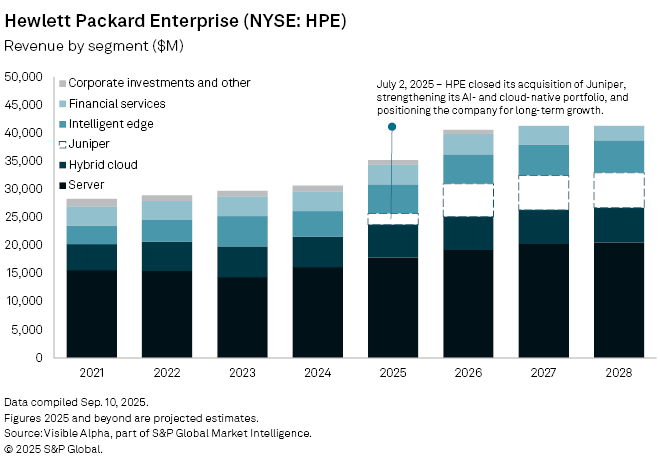 Hewlett Packard Enterprise (NYSE: HPE)
Revenue by segment ($M)

50,000
45,000
40,000
35,000
30,000
25,000
20,000
15,000
10,000
5,000
0

Corporate investments and other
Financial services
Intelligent edge
Juniper
Hybrid cloud
Server

July 2, 2025 – HPE closed its acquisition of Juniper, strengthening its AI- and cloud-native portfolio, and positioning the company for long-term growth.

2021 2022 2023 2024 2025 2026 2027 2028

Data compiled Sep. 10, 2025.
Figures 2025 and beyond are projected estimates.
Source: Visible Alpha, part of S&P Global Market Intelligence.
© 2025 S&P Global.